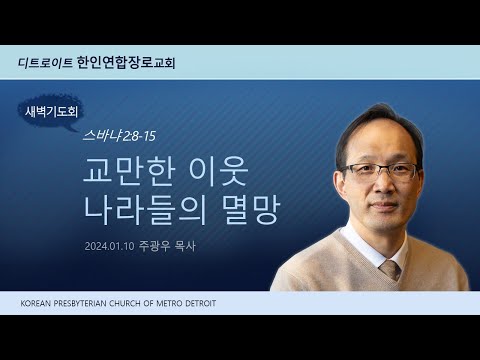 디트로이트 한인연합장로교회

새벽기도회

스바냐 2:8-15

교만한 이웃
나라들의 멸망

2024.01.10 주광우 목사

KOREAN PRESBYTERIAN CHURCH OF METRO DETROIT